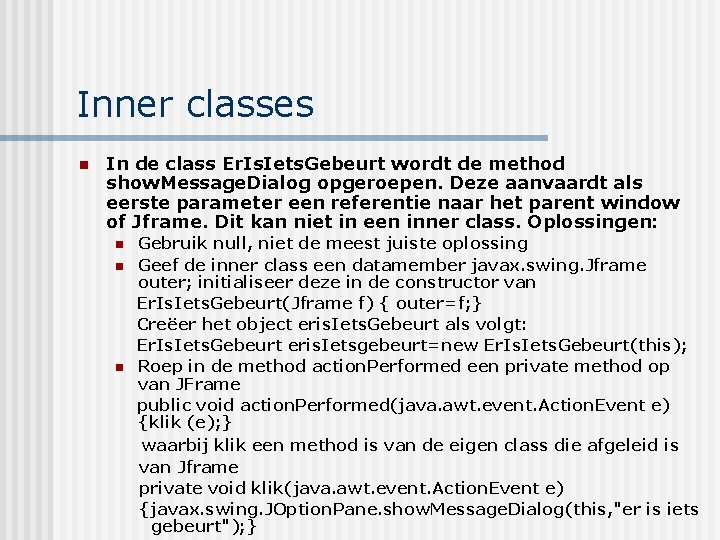 Inner classes

In de class ErIsIetsGebeurt wordt de method showMessageDialog opgeroepen. Deze aanvaardt als eerste parameter een referentie naar het parent window of Jframe. Dit kan niet in een inner class. Oplossingen:

Gebruik null, niet de meest juiste oplossing

Geef de inner class een datamember javax.swing.Jframe outer; initialiseer deze in de constructor van

ErIsIetsGebeurt(Jframe f) { outer=f;}

Creëer het object erisIetsGebeurt als volgt:

ErIsIetsGebeurt erisIetsgebeurt=new ErIsIetsGebeurt(this);

Roep in de method actionPerformed een private method op van JFrame

public void actionPerformed(java.awt.event.ActionEvent e) {klik (e);}

waarbij klik een method is van de eigen class die afgeleid is van Jframe

private void klik(java.awt.event.ActionEvent e)

{javax.swing.JOptionPane.showMessageDialog(this,"er is iets gebeurt");}